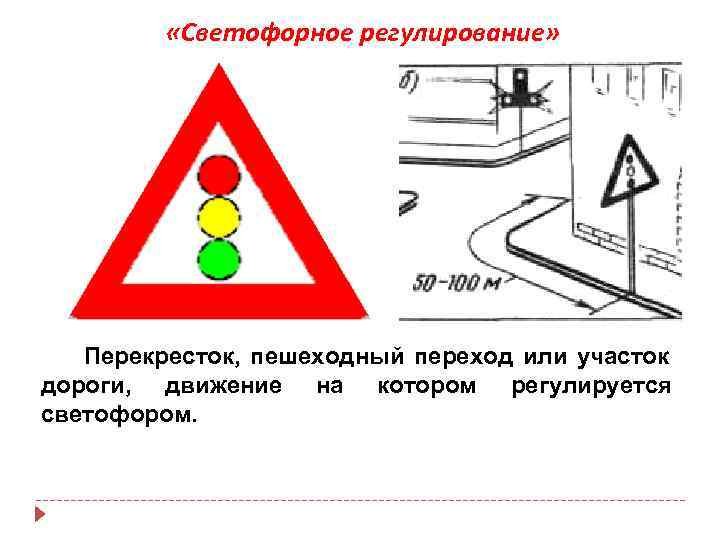 «Светофорное регулирование»

б)

50–100 м

Перекресток, пешеходный переход или участок дороги, движение на котором регулируется светофором.